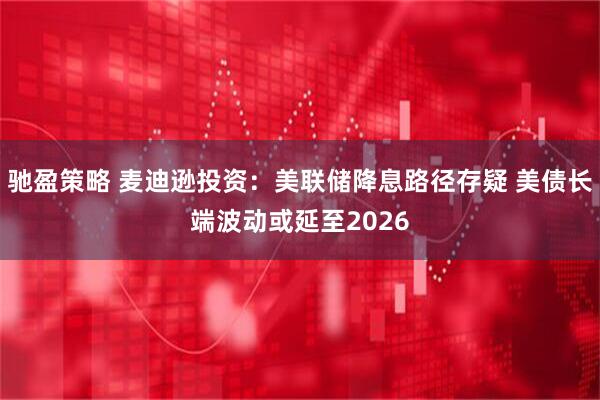 驰盈策略 麦迪逊投资：美联储降息路径存疑 美债长端波动或延至2026